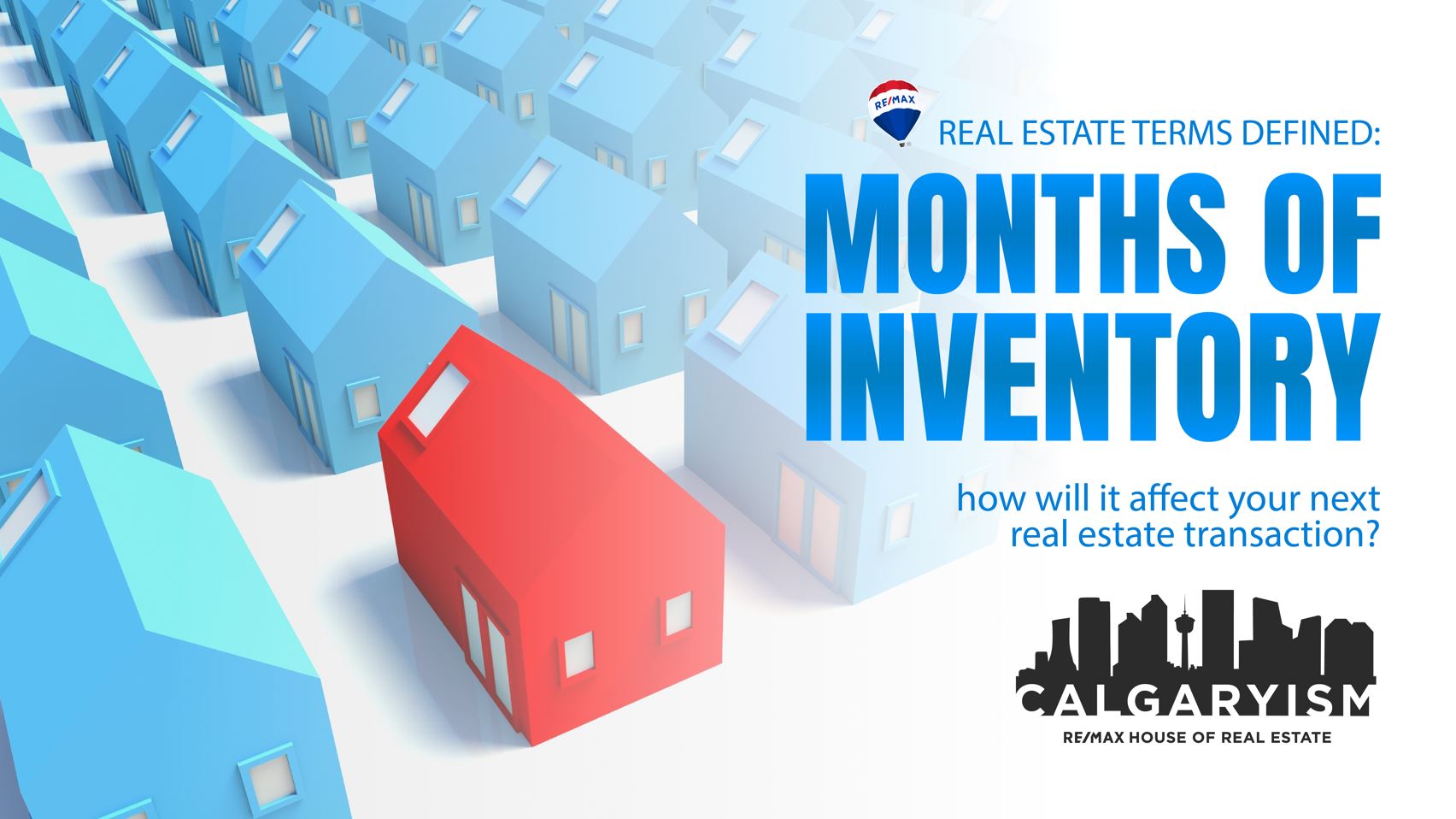 RE/MAX

REAL ESTATE TERMS DEFINED:

MONTHS OF INVENTORY

how will it affect your next real estate transaction?

CALGARYISM

RE/MAX HOUSE OF REAL ESTATE